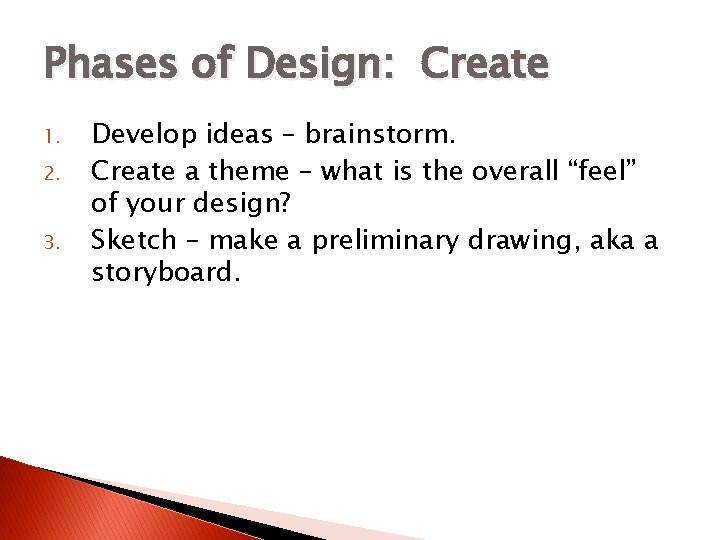 Phases of Design:  Create

1. Develop ideas – brainstorm.
2. Create a theme – what is the overall “feel” of your design?
3. Sketch – make a preliminary drawing, aka a storyboard.